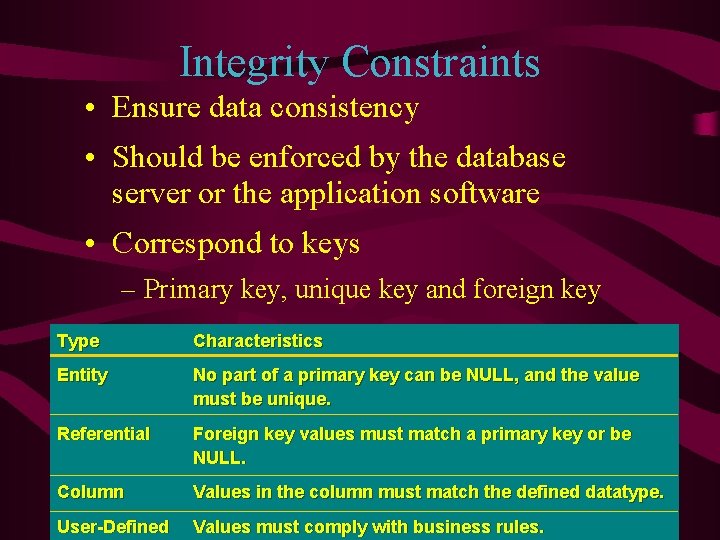 Integrity Constraints

• Ensure data consistency

• Should be enforced by the database server or the application software

• Correspond to keys

– Primary key, unique key and foreign key

| Type | Characteristics |
|---|---|
| Entity | No part of a primary key can be NULL, and the value must be unique. |
| Referential | Foreign key values must match a primary key or be NULL. |
| Column | Values in the column must match the defined datatype. |
| User-Defined | Values must comply with business rules. |